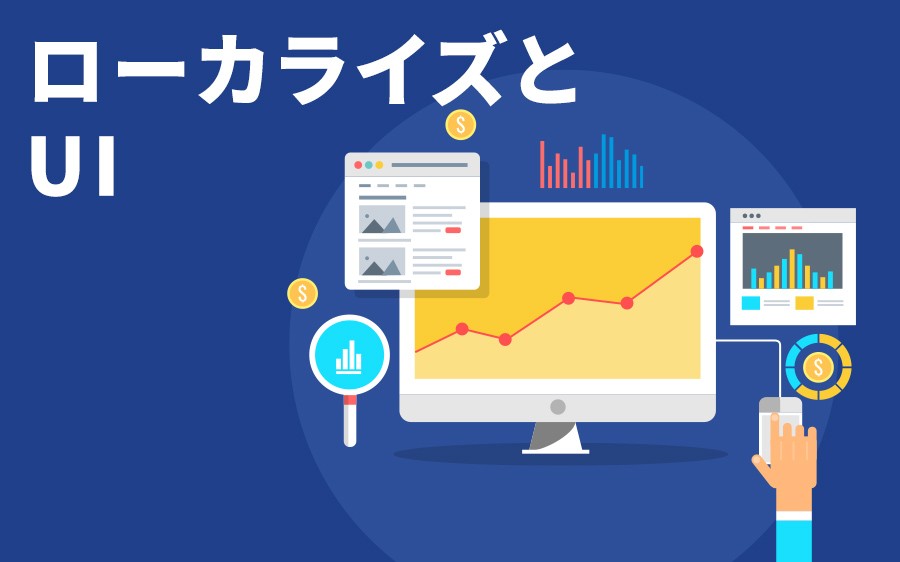 ローカライズと
UI